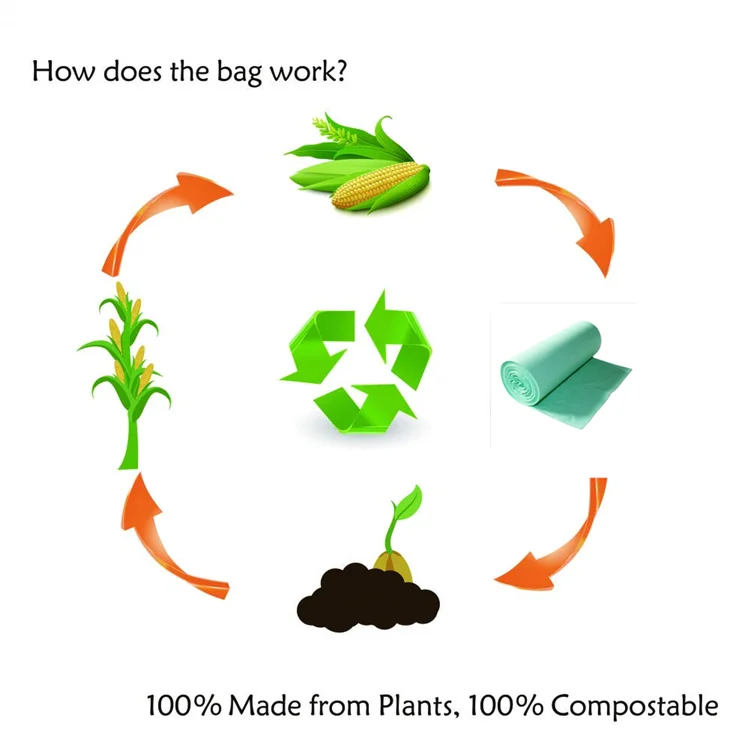 How does the bag work?

100% Made from Plants, 100% Compostable